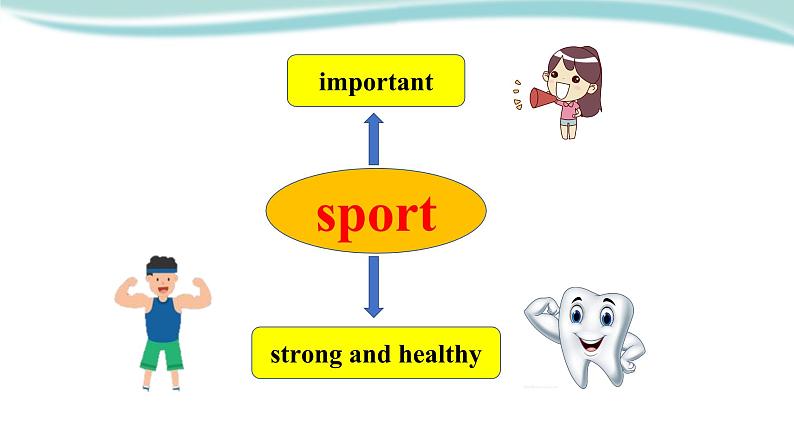 important

sport

strong and healthy